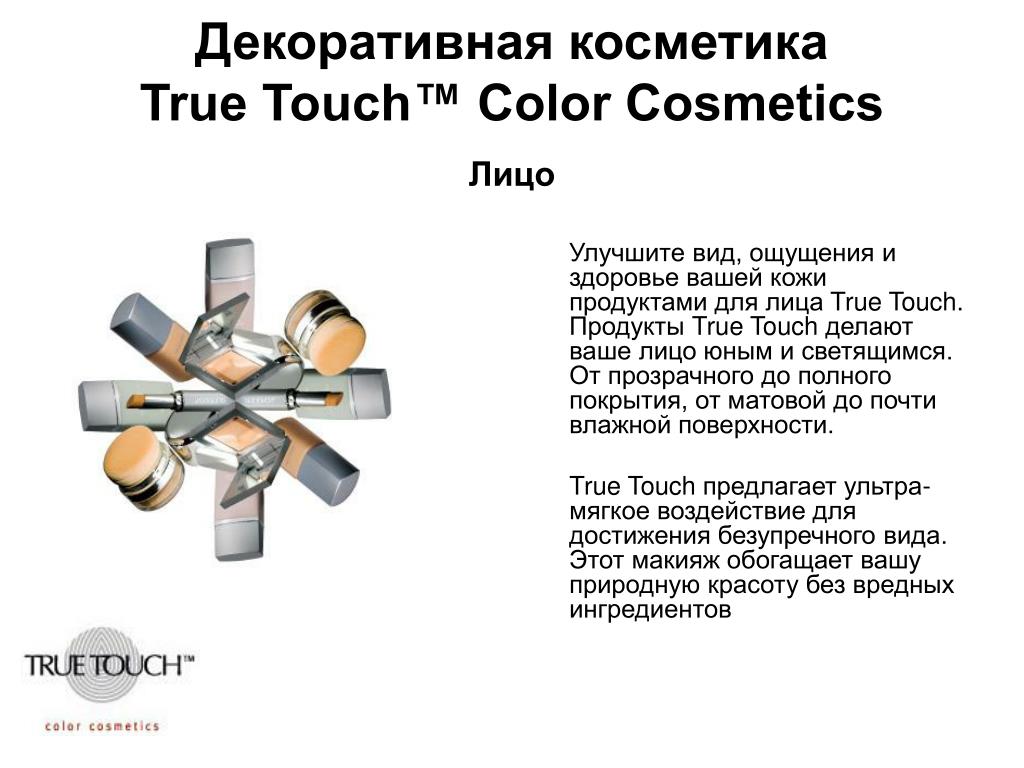 Декоративная косметика
True Touch™ Color Cosmetics

Лицо

Улучшите вид, ощущения и здоровье вашей кожи продуктами для лица True Touch. Продукты True Touch делают ваше лицо юным и светящимся. От прозрачного до полного покрытия, от матовой до почти влажной поверхности.

True Touch предлагает ультра-мягкое воздействие для достижения безупречного вида. Этот макияж обогащает вашу природную красоту без вредных ингредиентов

TRUE TOUCH™
color cosmetics